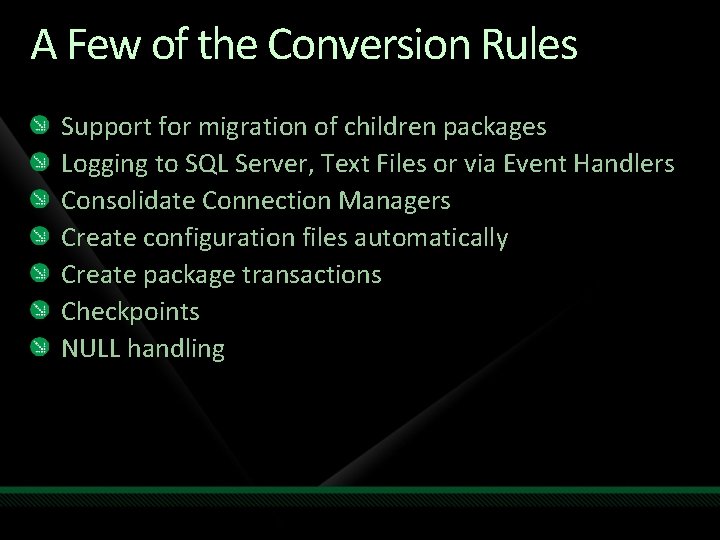 A Few of the Conversion Rules

Support for migration of children packages
Logging to SQL Server, Text Files or via Event Handlers
Consolidate Connection Managers
Create configuration files automatically
Create package transactions
Checkpoints
NULL handling